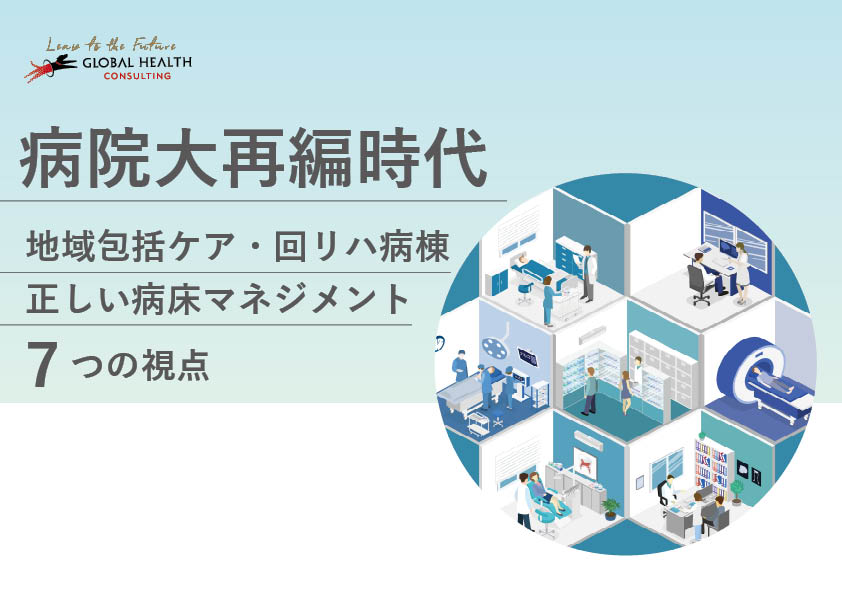 Leap to the Future
GLOBAL HEALTH
CONSULTING

病院大再編時代

地域包括ケア・回リハ病棟
正しい病床マネジメント
7つの視点